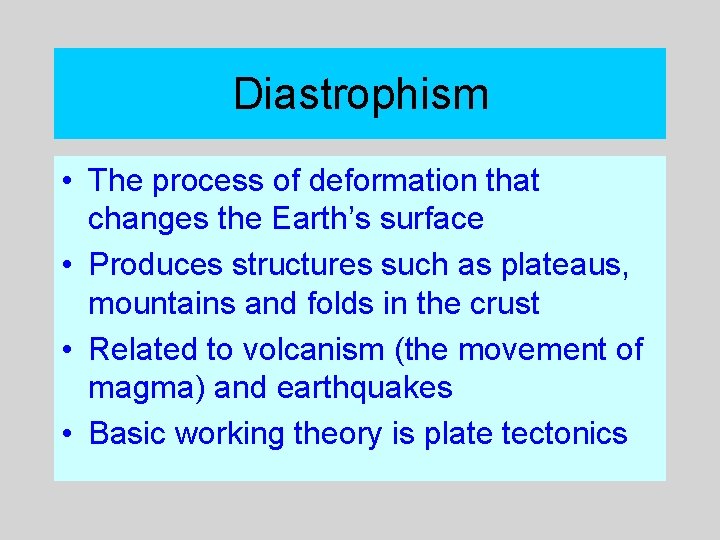 Diastrophism

• The process of deformation that changes the Earth’s surface
• Produces structures such as plateaus, mountains and folds in the crust
• Related to volcanism (the movement of magma) and earthquakes
• Basic working theory is plate tectonics